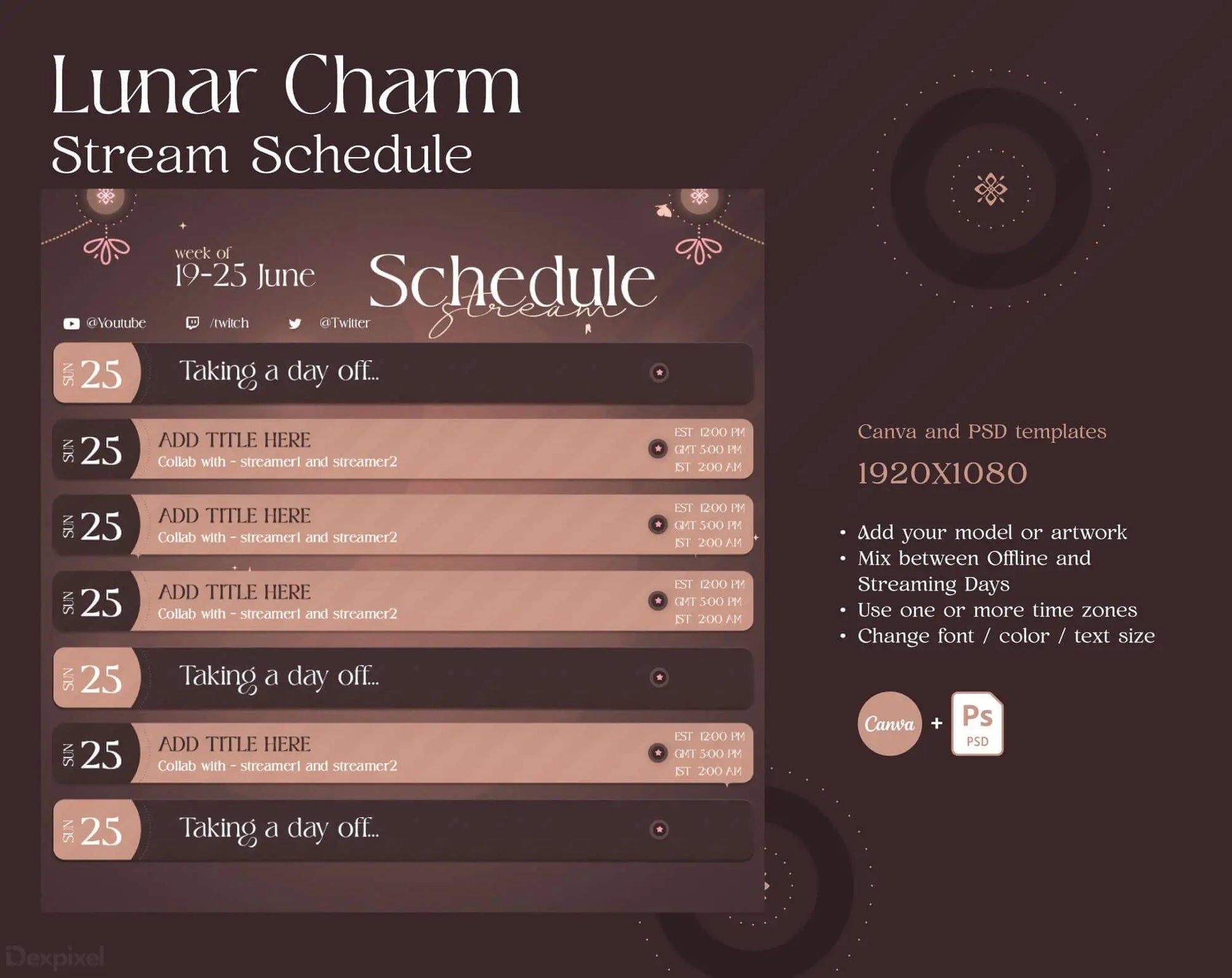 Lunar Charm
Stream Schedule

week of
19-25 June

Schedule
stream

@Youtube /twitch @Twitter

SUN 25 Taking a day off...

SUN 25 ADD TITLE HERE
Collab with - streamer1 and streamer2
EST 12:00 PM
GMT 5:00 PM
IST 2:00 AM

SUN 25 ADD TITLE HERE
Collab with - streamer1 and streamer2
EST 12:00 PM
GMT 5:00 PM
IST 2:00 AM

SUN 25 ADD TITLE HERE
Collab with - streamer1 and streamer2
EST 12:00 PM
GMT 5:00 PM
IST 2:00 AM

SUN 25 Taking a day off...

SUN 25 ADD TITLE HERE
Collab with - streamer1 and streamer2
EST 12:00 PM
GMT 5:00 PM
IST 2:00 AM

SUN 25 Taking a day off...

Canva and PSD templates
1920X1080

• Add your model or artwork
• Mix between Offline and Streaming Days
• Use one or more time zones
• Change font / color / text size

Canva + Ps PSD

Dexpixel